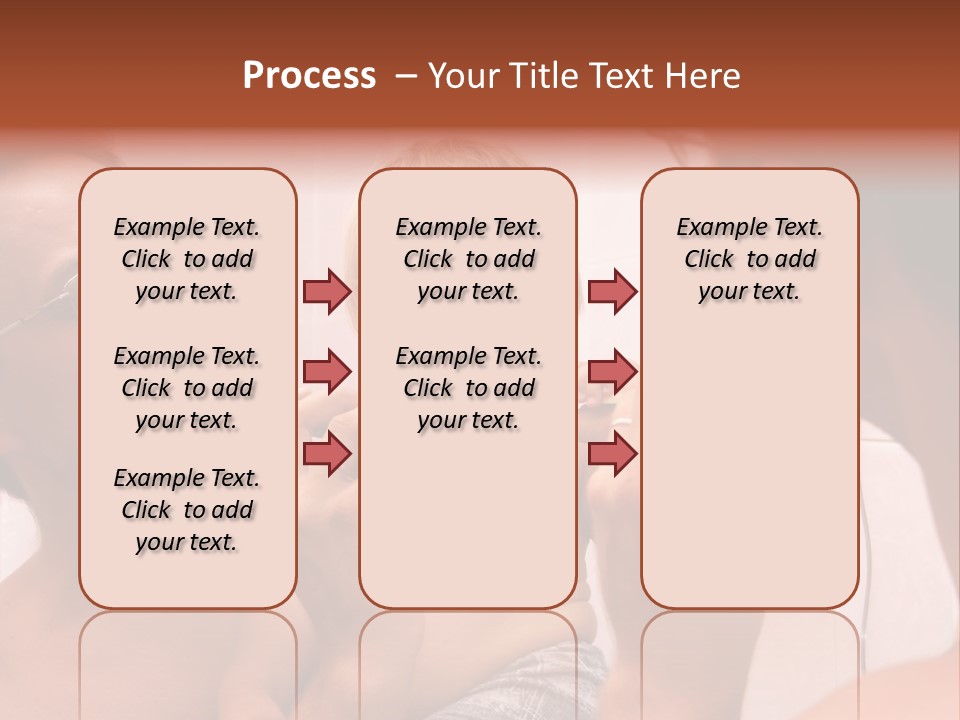 Process – Your Title Text Here

Example Text. Click to add your text.

Example Text. Click to add your text.

Example Text. Click to add your text.

Example Text. Click to add your text.

Example Text. Click to add your text.

Example Text. Click to add your text.